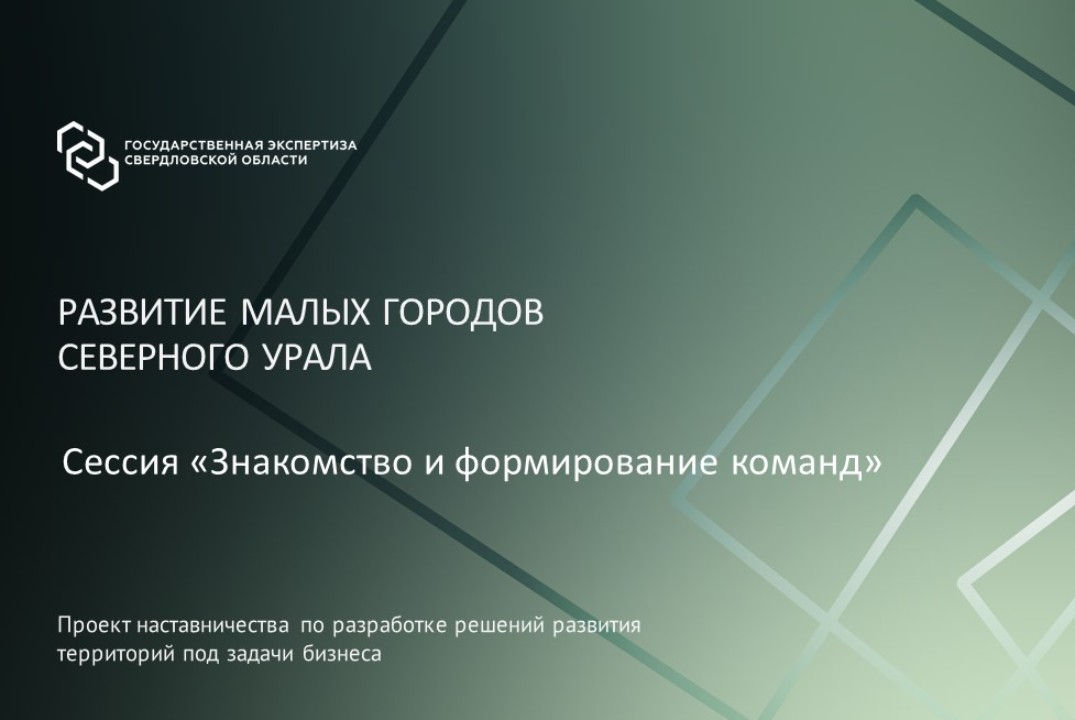 ГОСУДАРСТВЕННАЯ ЭКСПЕРТИЗА
СВЕРДЛОВСКОЙ ОБЛАСТИ

РАЗВИТИЕ МАЛЫХ ГОРОДОВ
СЕВЕРНОГО УРАЛА

Сессия «Знакомство и формирование команд»

Проект наставничества по разработке решений развития территорий под задачи бизнеса